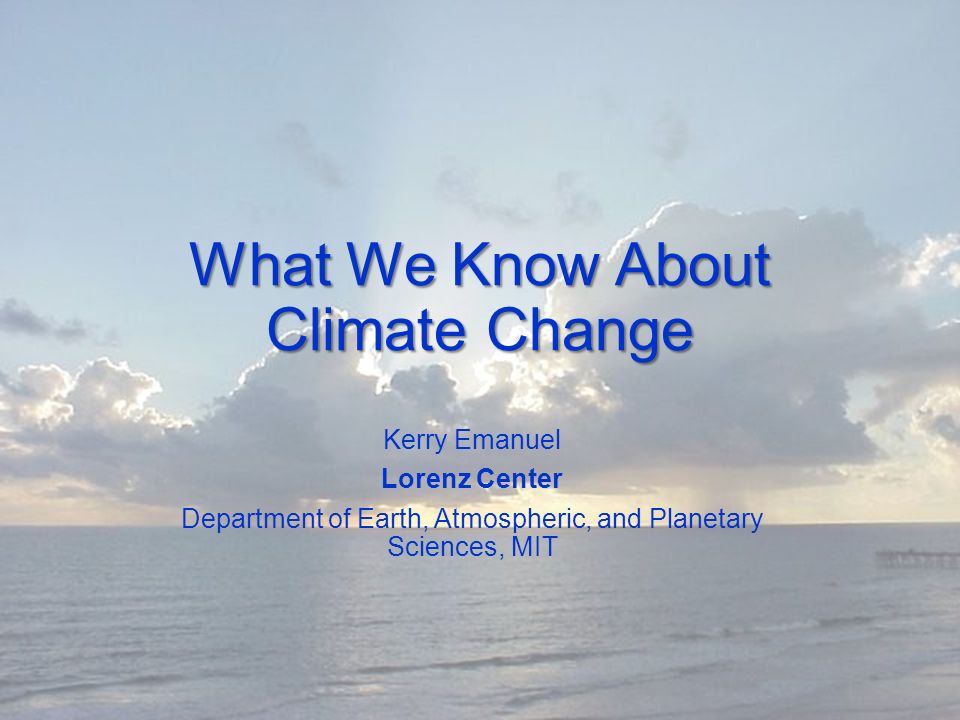 What We Know About Climate Change

Kerry Emanuel

Lorenz Center

Department of Earth, Atmospheric, and Planetary Sciences, MIT